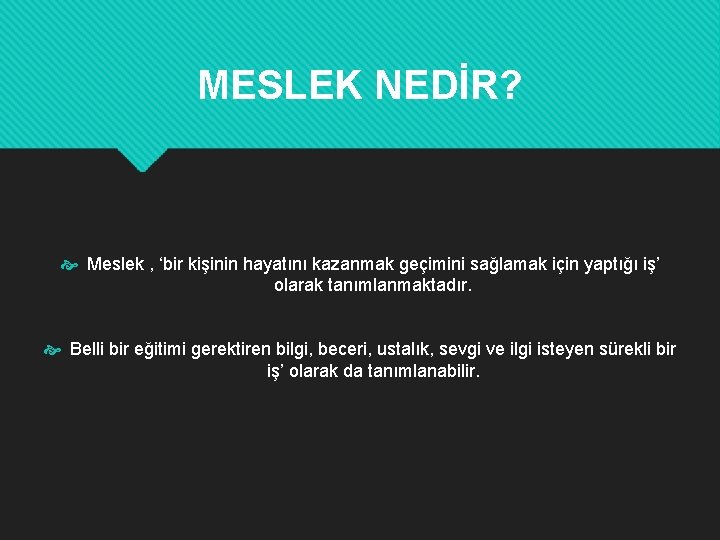 MESLEK NEDİR?

Meslek , ‘bir kişinin hayatını kazanmak geçimini sağlamak için yaptığı iş’ olarak tanımlanmaktadır.

Belli bir eğitimi gerektiren bilgi, beceri, ustalık, sevgi ve ilgi isteyen sürekli bir iş’ olarak da tanımlanabilir.